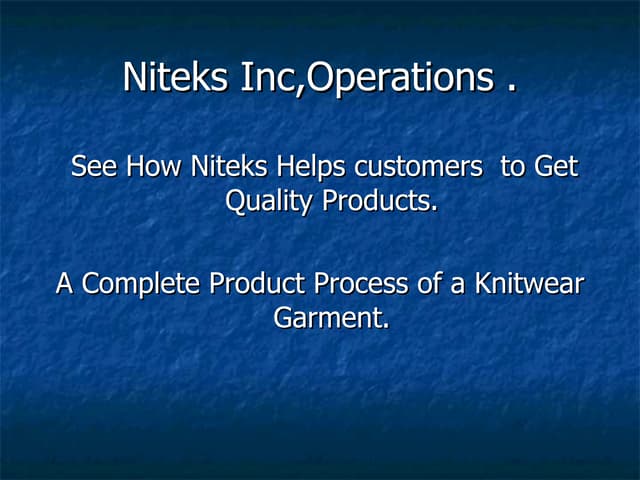 Niteks Inc,Operations .

See How Niteks Helps customers to Get Quality Products.

A Complete Product Process of a Knitwear Garment.